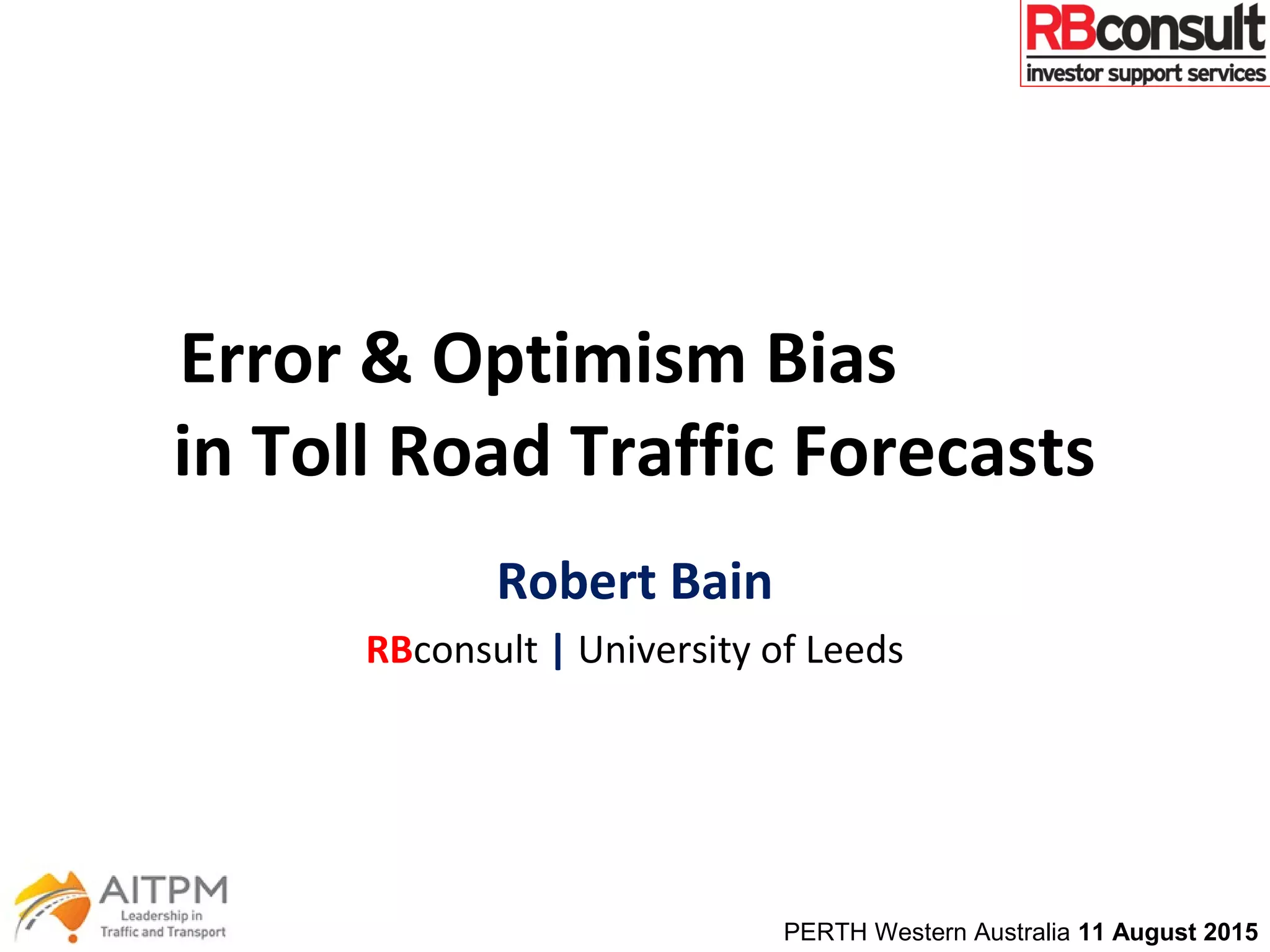 RBconsult
investor support services

Error & Optimism Bias
in Toll Road Traffic Forecasts

Robert Bain

RBconsult | University of Leeds

AITPM
Leadership in
Traffic and Transport

PERTH Western Australia 11 August 2015